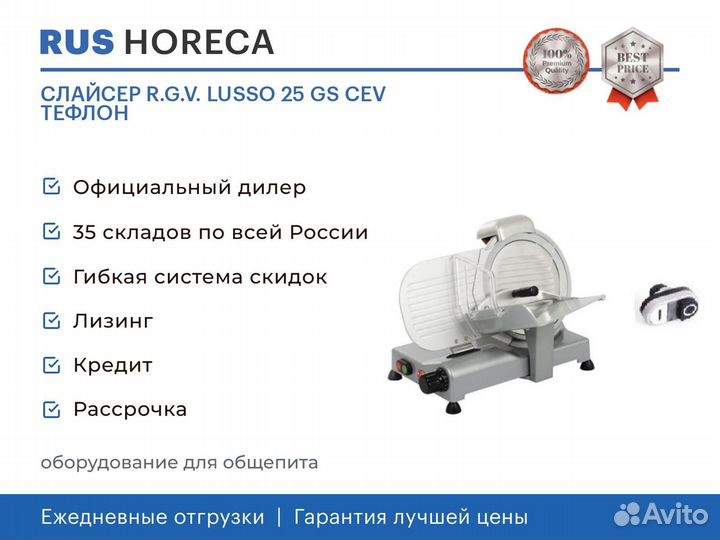 RUS HORECA

100% Premium Quality

BEST PRICE

СЛАЙСЕР R.G.V. LUSSO 25 GS CEV ТЕФЛОН

Официальный дилер

35 складов по всей России

Гибкая система скидок

Лизинг

Кредит

Рассрочка

оборудование для общепита

Ежедневные отгрузки | Гарантия лучшей цены

Avito